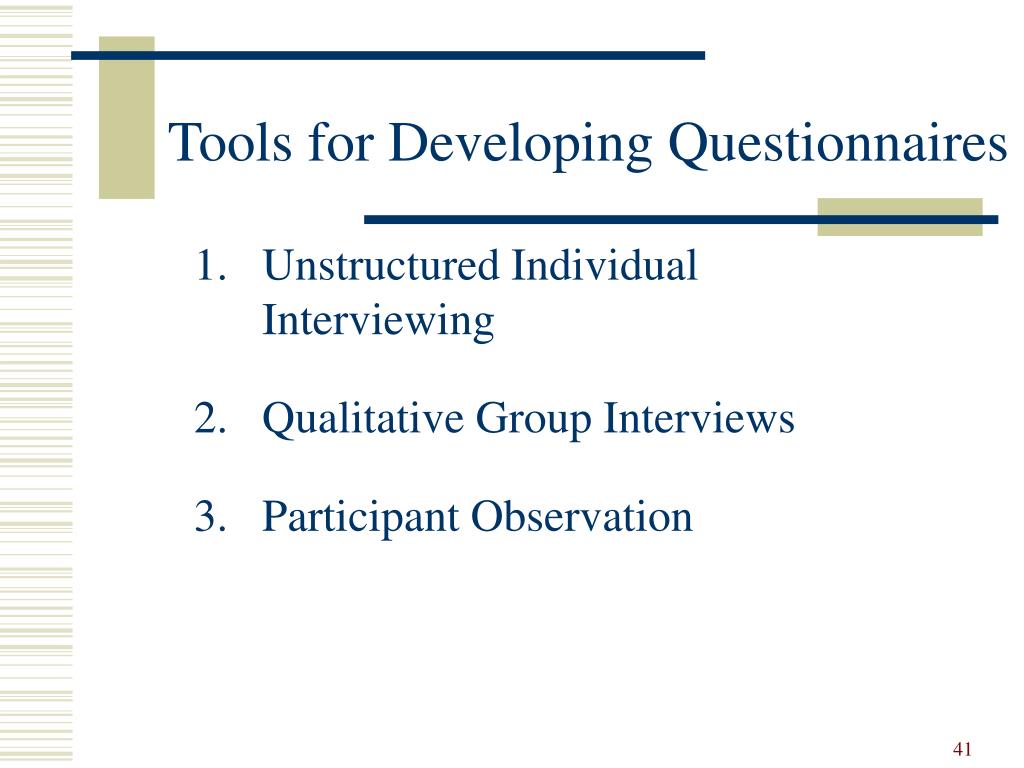 Tools for Developing Questionnaires

1. Unstructured Individual Interviewing

2. Qualitative Group Interviews

3. Participant Observation

41